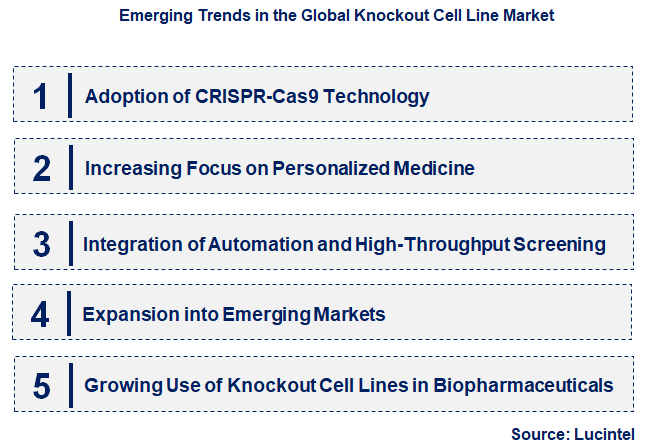 Emerging Trends in the Global Knockout Cell Line Market

1 Adoption of CRISPR-Cas9 Technology

2 Increasing Focus on Personalized Medicine

3 Integration of Automation and High-Throughput Screening

4 Expansion into Emerging Markets

5 Growing Use of Knockout Cell Lines in Biopharmaceuticals

Source: Lucintel